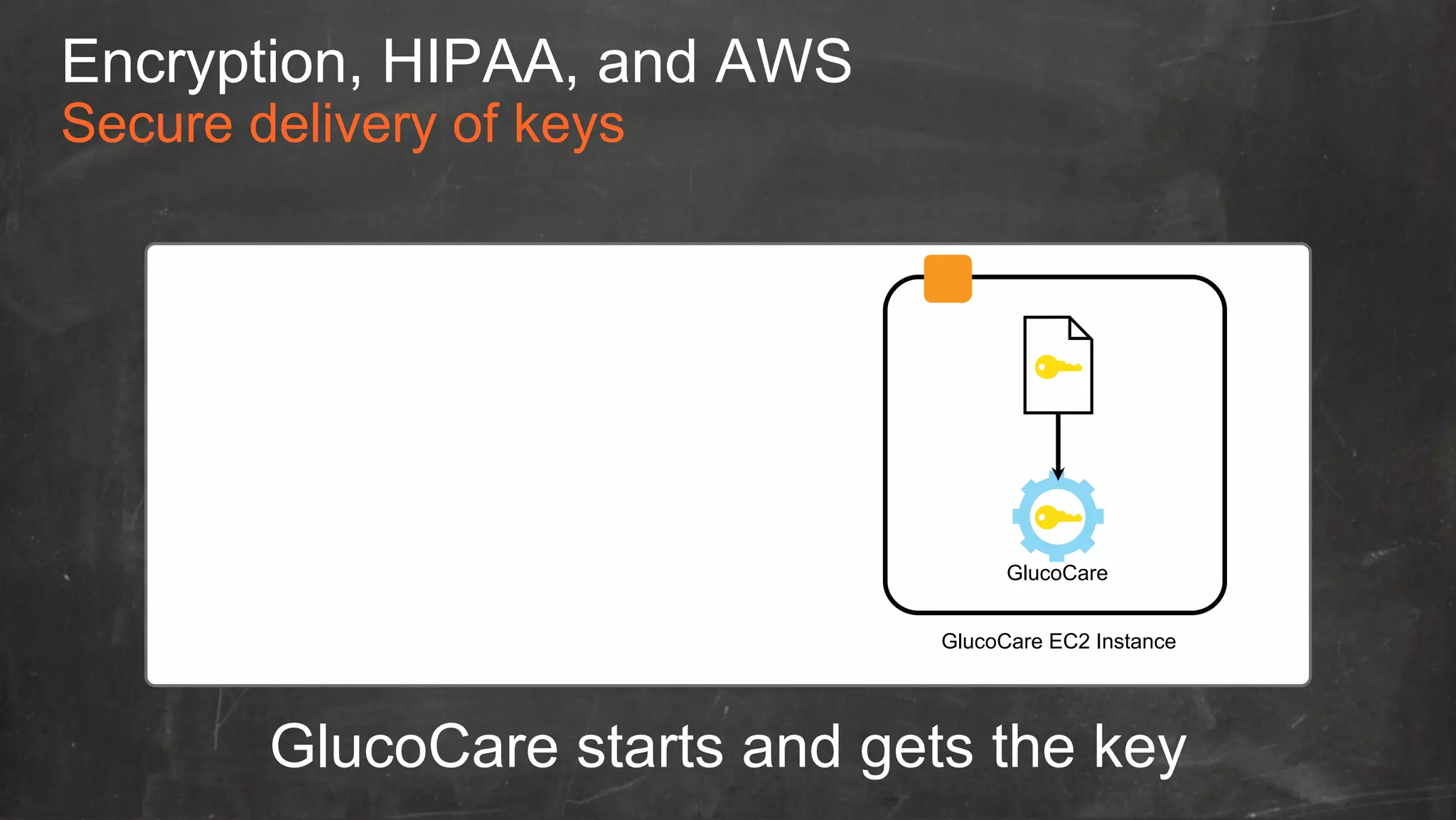 Encryption, HIPAA, and AWS
Secure delivery of keys

GlucoCare

GlucoCare EC2 Instance

GlucoCare starts and gets the key